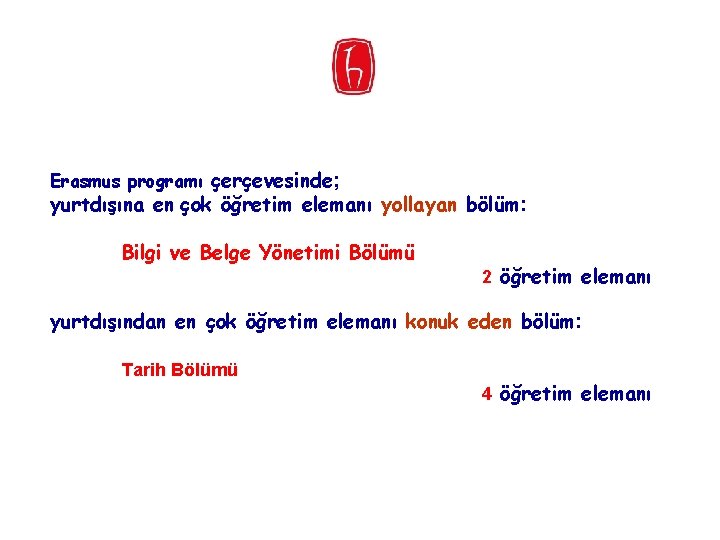 Erasmus programı çerçevesinde;
yurtdışına en çok öğretim elemanı yollayan bölüm:

Bilgi ve Belge Yönetimi Bölümü
2 öğretim elemanı

yurtdışından en çok öğretim elemanı konuk eden bölüm:

Tarih Bölümü
4 öğretim elemanı